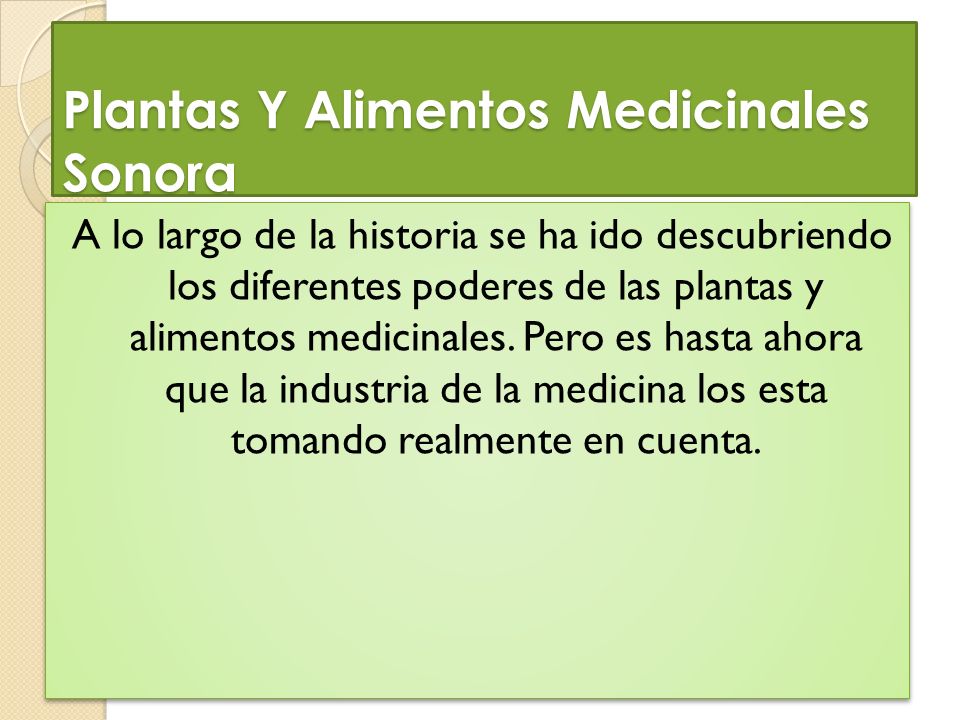 Plantas Y Alimentos Medicinales Sonora

A lo largo de la historia se ha ido descubriendo los diferentes poderes de las plantas y alimentos medicinales. Pero es hasta ahora que la industria de la medicina los esta tomando realmente en cuenta.